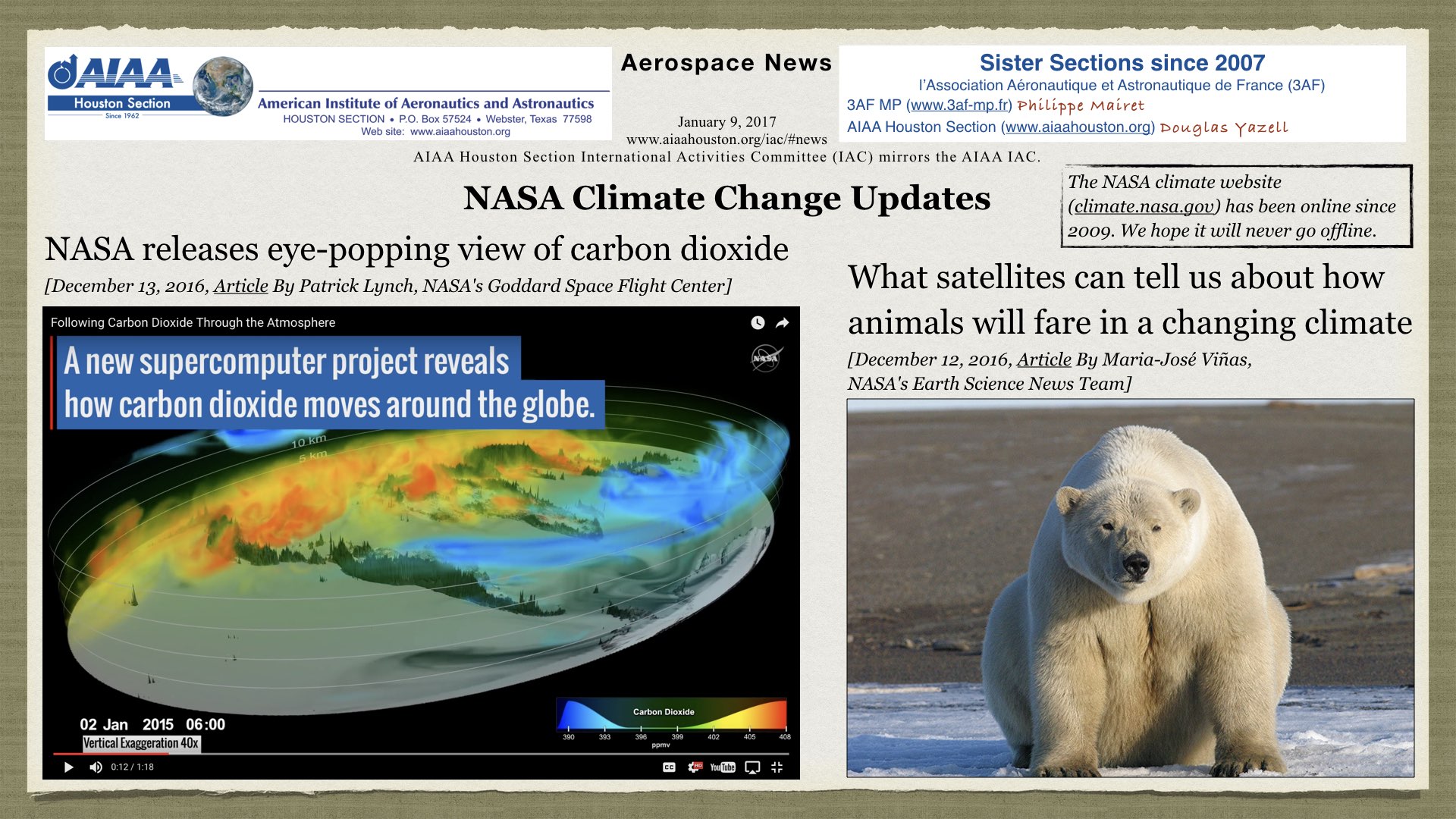 AIAA
Houston Section
Since 1962
American Institute of Aeronautics and Astronautics
HOUSTON SECTION • P.O. Box 57524 • Webster, Texas 77598
Web site: www.aiaahouston.org

Aerospace News

January 9, 2017
www.aiaahouston.org/iac/#news

Sister Sections since 2007
l'Association Aéronautique et Astronautique de France (3AF)
3AF MP (www.3af-mp.fr) Philippe Mairet
AIAA Houston Section (www.aiaahouston.org) Douglas Yazell

AIAA Houston Section International Activities Committee (IAC) mirrors the AIAA IAC.

NASA Climate Change Updates

The NASA climate website (climate.nasa.gov) has been online since 2009. We hope it will never go offline.

NASA releases eye-popping view of carbon dioxide
[December 13, 2016, Article By Patrick Lynch, NASA's Goddard Space Flight Center]

Following Carbon Dioxide Through the Atmosphere
A new supercomputer project reveals how carbon dioxide moves around the globe.
NASA
10 km
5 km
02 Jan 2015 06:00
Vertical Exaggeration 40x
Carbon Dioxide
390 393 396 399 402 405 408
ppmv
0:12 / 1:18
CC
YouTube

What satellites can tell us about how animals will fare in a changing climate
[December 12, 2016, Article By Maria-José Viñas, NASA's Earth Science News Team]